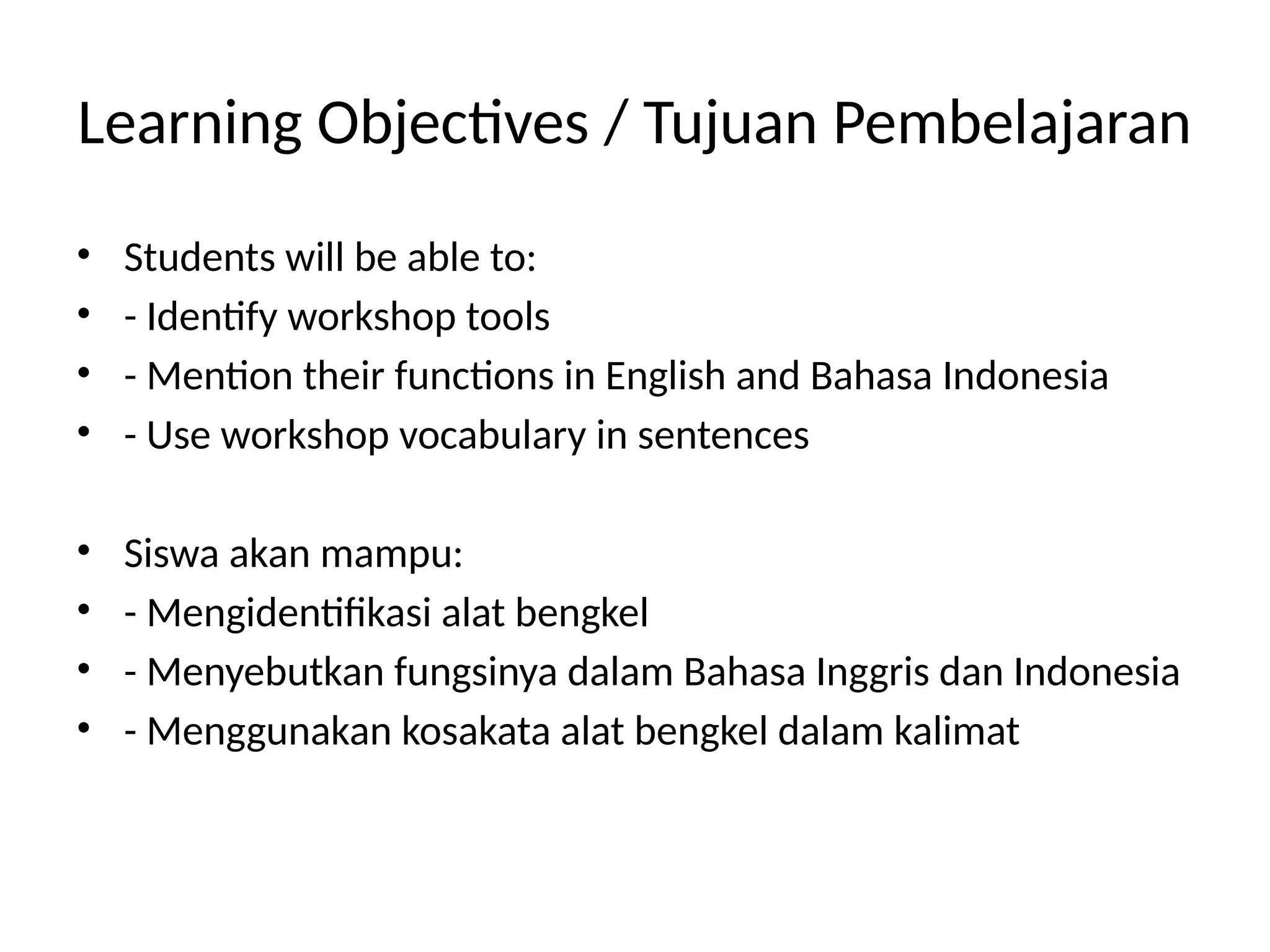 Learning Objectives / Tujuan Pembelajaran

• Students will be able to:
• - Identify workshop tools
• - Mention their functions in English and Bahasa Indonesia
• - Use workshop vocabulary in sentences

• Siswa akan mampu:
• - Mengidentifikasi alat bengkel
• - Menyebutkan fungsinya dalam Bahasa Inggris dan Indonesia
• - Menggunakan kosakata alat bengkel dalam kalimat